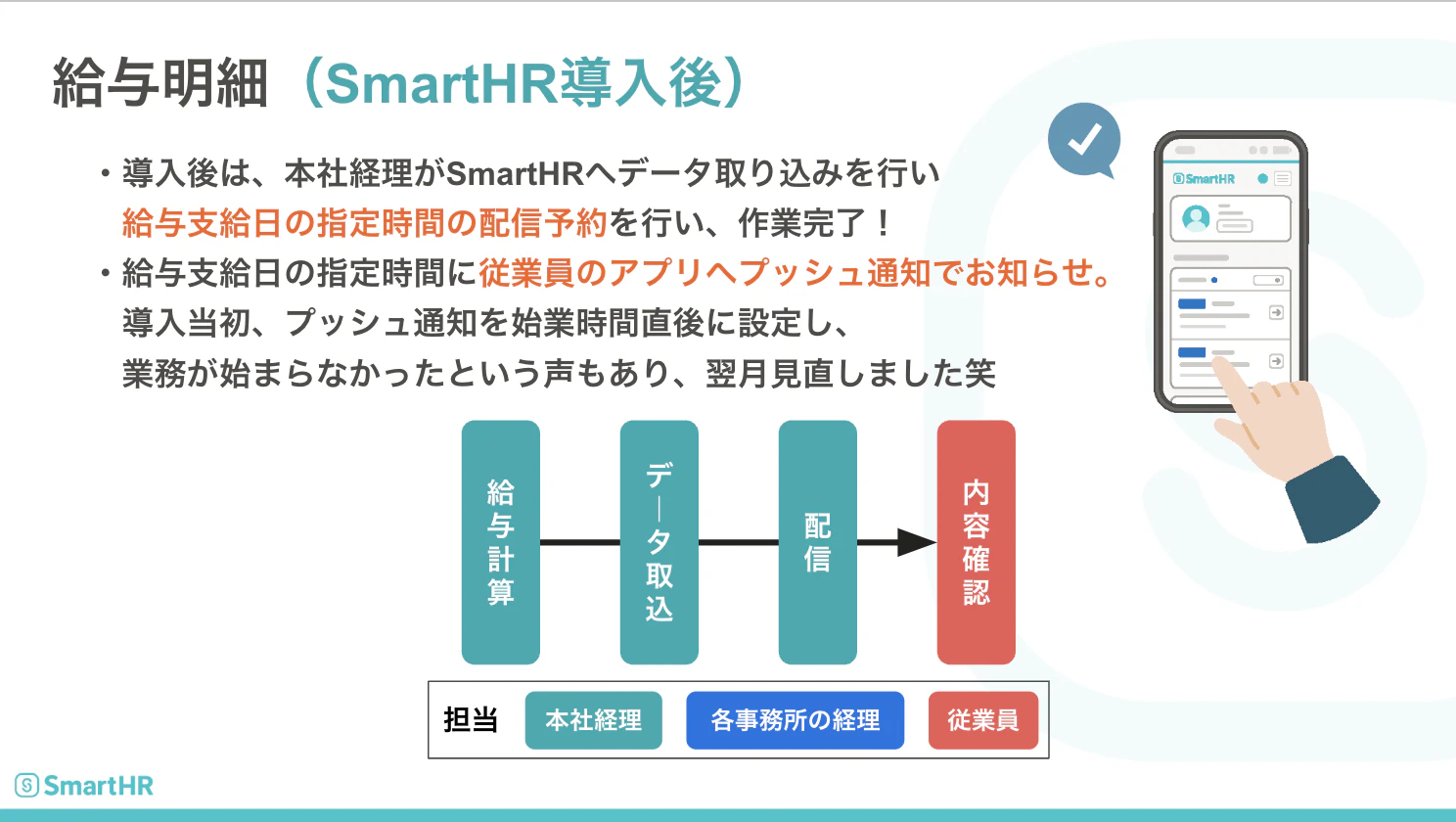 給与明細（SmartHR導入後）

・導入後は、本社経理がSmartHRへデータ取り込みを行い給与支給日の指定時間の配信予約を行い、作業完了！
・給与支給日の指定時間に従業員のアプリへプッシュ通知でお知らせ。導入当初、プッシュ通知を始業時間直後に設定し、業務が始まらなかったという声もあり、翌月見直しました笑

SmartHR

給与計算

データ取込

配信

内容確認

担当

本社経理

各事務所の経理

従業員

SmartHR